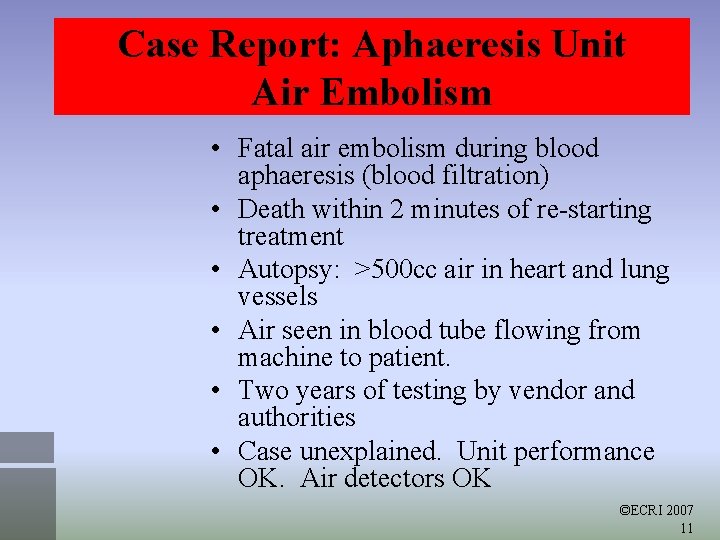 Case Report: Aphaeresis Unit
Air Embolism

• Fatal air embolism during blood aphaeresis (blood filtration)
• Death within 2 minutes of re-starting treatment
• Autopsy: >500cc air in heart and lung vessels
• Air seen in blood tube flowing from machine to patient.
• Two years of testing by vendor and authorities
• Case unexplained. Unit performance OK. Air detectors OK

©ECRI 2007
11